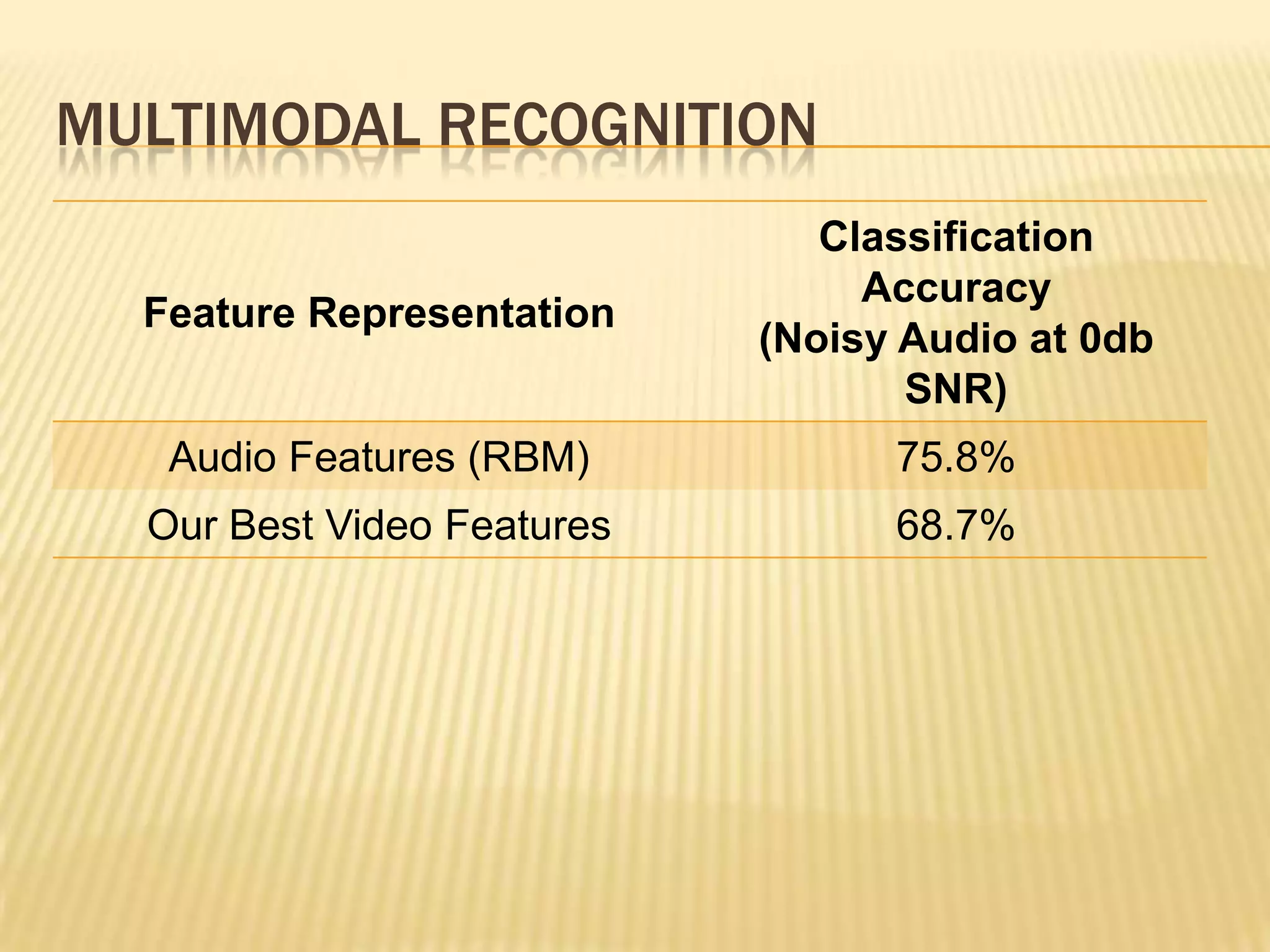 MULTIMODAL RECOGNITION

| Feature Representation | Classification Accuracy (Noisy Audio at 0db SNR) |
|---|---|
| Audio Features (RBM) | 75.8% |
| Our Best Video Features | 68.7% |